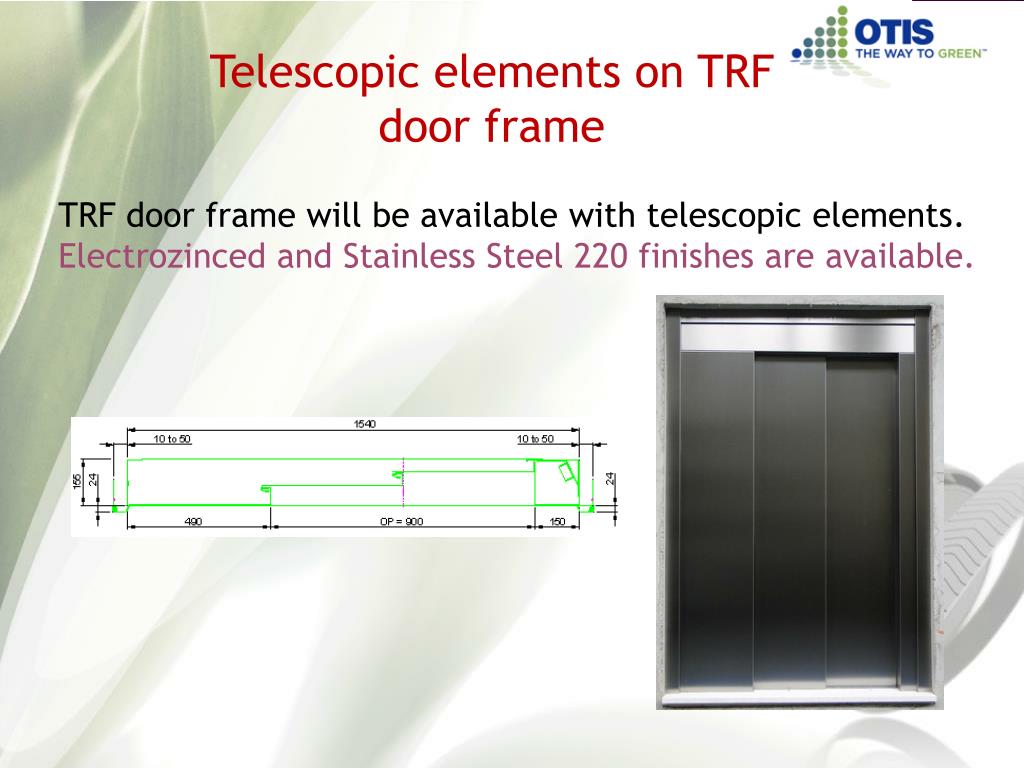 OTIS
THE WAY TO GREEN™

Telescopic elements on TRF door frame

TRF door frame will be available with telescopic elements. Electrozinced and Stainless Steel 220 finishes are available.

1540
10 to 50
10 to 50
155
24
24
490
OP = 900
150